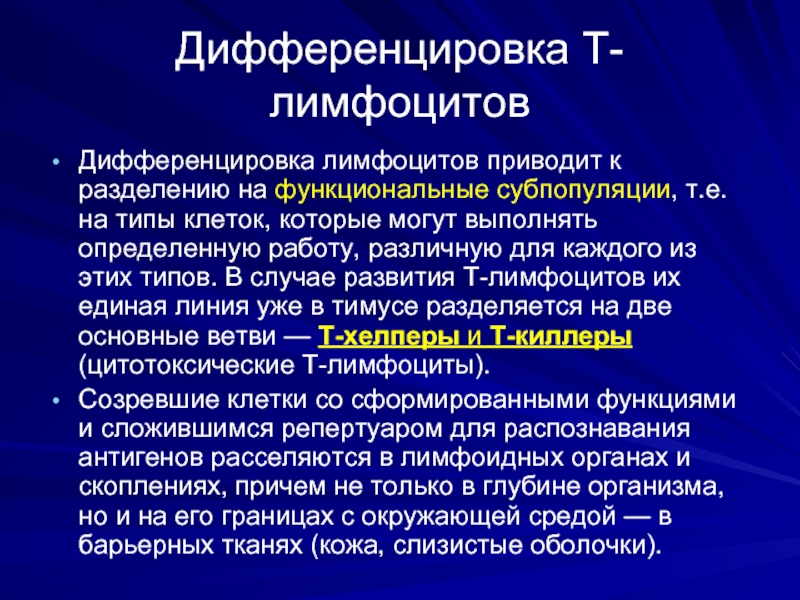 Дифференцировка Т-лимфоцитов

• Дифференцировка лимфоцитов приводит к разделению на функциональные субпопуляции, т.е. на типы клеток, которые могут выполнять определенную работу, различную для каждого из этих типов. В случае развития Т-лимфоцитов их единая линия уже в тимусе разделяется на две основные ветви — Т-хелперы и Т-киллеры (цитотоксические Т-лимфоциты).

• Созревшие клетки со сформированными функциями и сложившимся репертуаром для распознавания антигенов расселяются в лимфоидных органах и скоплениях, причем не только в глубине организма, но и на его границах с окружающей средой — в барьерных тканях (кожа, слизистые оболочки).